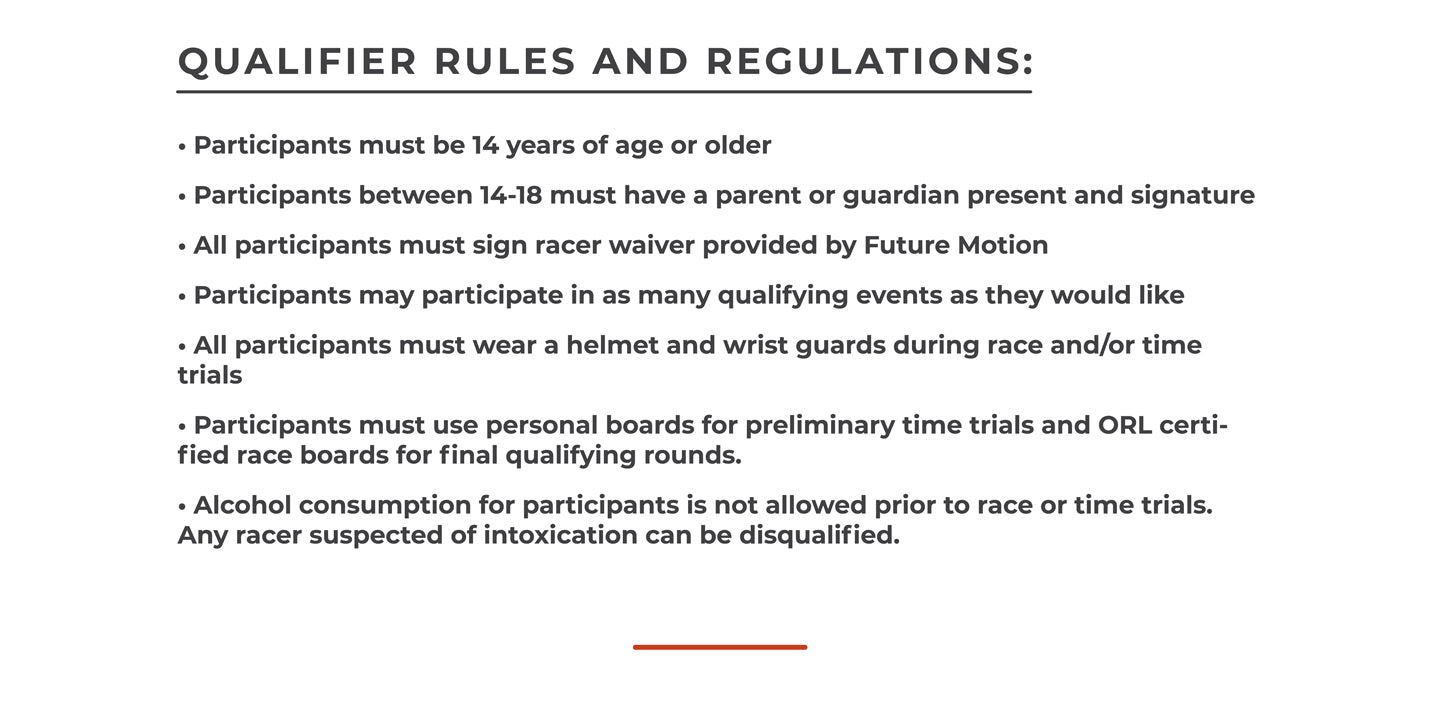 QUALIFIER RULES AND REGULATIONS:

• Participants must be 14 years of age or older

• Participants between 14-18 must have a parent or guardian present and signature

• All participants must sign racer waiver provided by Future Motion

• Participants may participate in as many qualifying events as they would like

• All participants must wear a helmet and wrist guards during race and/or time trials

• Participants must use personal boards for preliminary time trials and ORL certified race boards for final qualifying rounds.

• Alcohol consumption for participants is not allowed prior to race or time trials. Any racer suspected of intoxication can be disqualified.